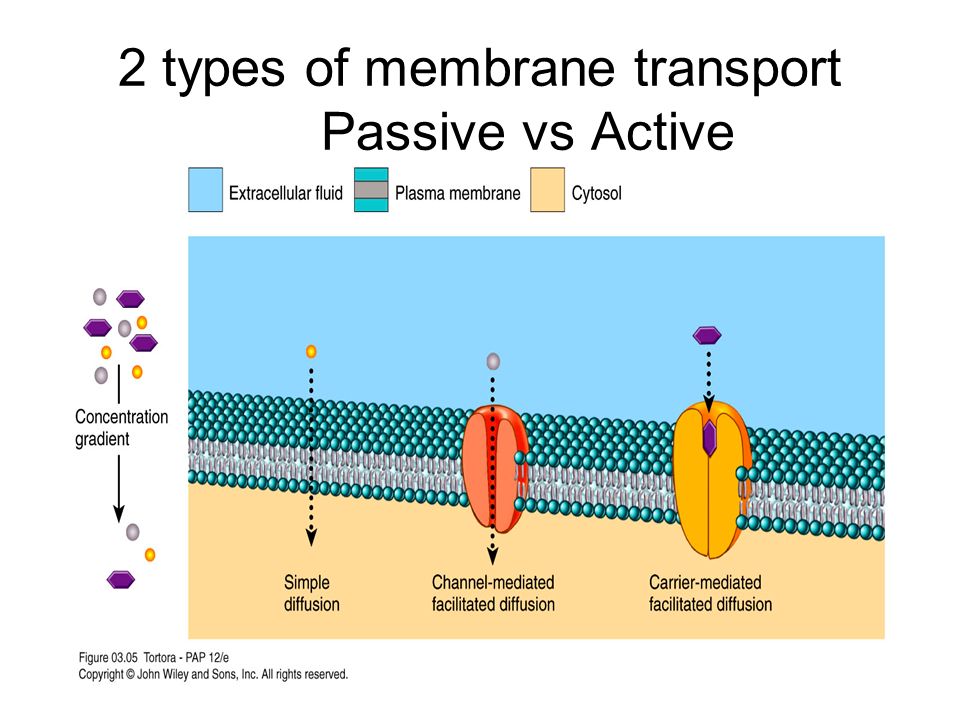 2 types of membrane transport
Passive vs Active

Extracellular fluid
Plasma membrane
Cytosol

Concentration gradient

Simple diffusion

Channel-mediated facilitated diffusion

Carrier-mediated facilitated diffusion

Figure 03.05 Tortora - PAP 12/e
Copyright © John Wiley and Sons, Inc. All rights reserved.